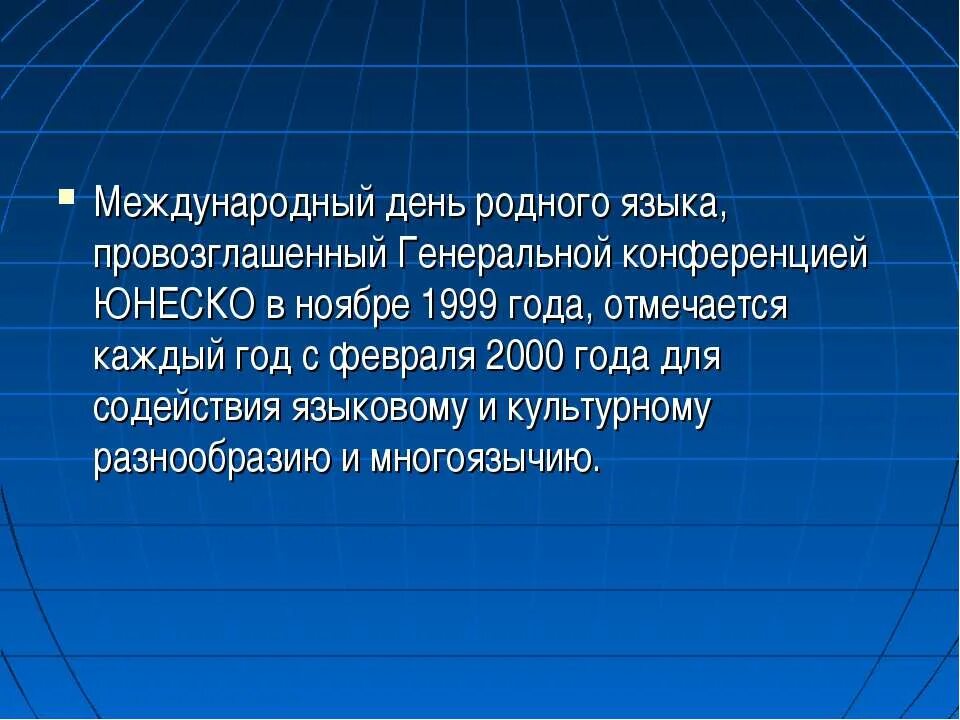 ▪ Международный день родного языка, провозглашенный Генеральной конференцией ЮНЕСКО в ноябре 1999 года, отмечается каждый год с февраля 2000 года для содействия языковому и культурному разнообразию и многоязычию.